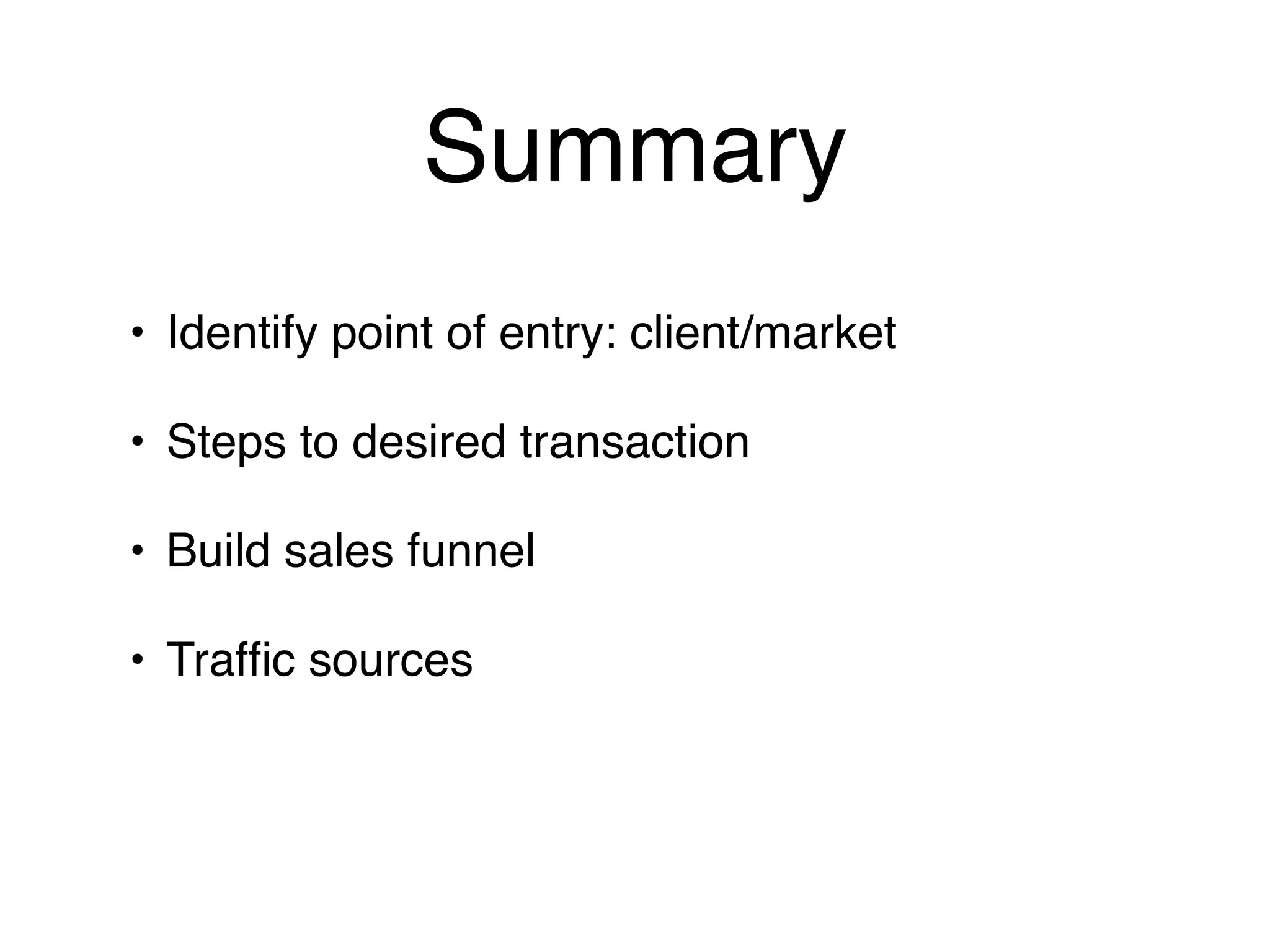 Summary

• Identify point of entry: client/market

• Steps to desired transaction

• Build sales funnel

• Traffic sources